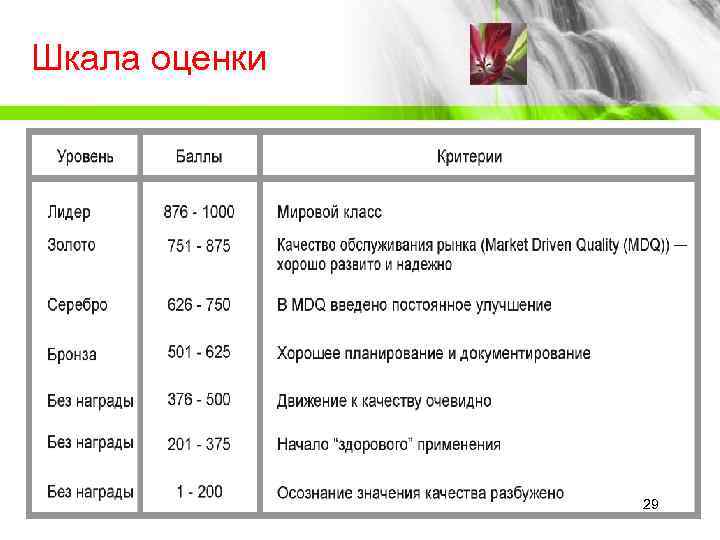 Шкала оценки

| Уровень | Баллы | Критерии |
|---|---|---|
| Лидер | 876 - 1000 | Мировой класс |
| Золото | 751 - 875 | Качество обслуживания рынка (Market Driven Quality (MDQ)) — хорошо развито и надежно |
| Серебро | 626 - 750 | В MDQ введено постоянное улучшение |
| Бронза | 501 - 625 | Хорошее планирование и документирование |
| Без награды | 376 - 500 | Движение к качеству очевидно |
| Без награды | 201 - 375 | Начало "здорового" применения |
| Без награды | 1 - 200 | Осознание значения качества разбужено |

29